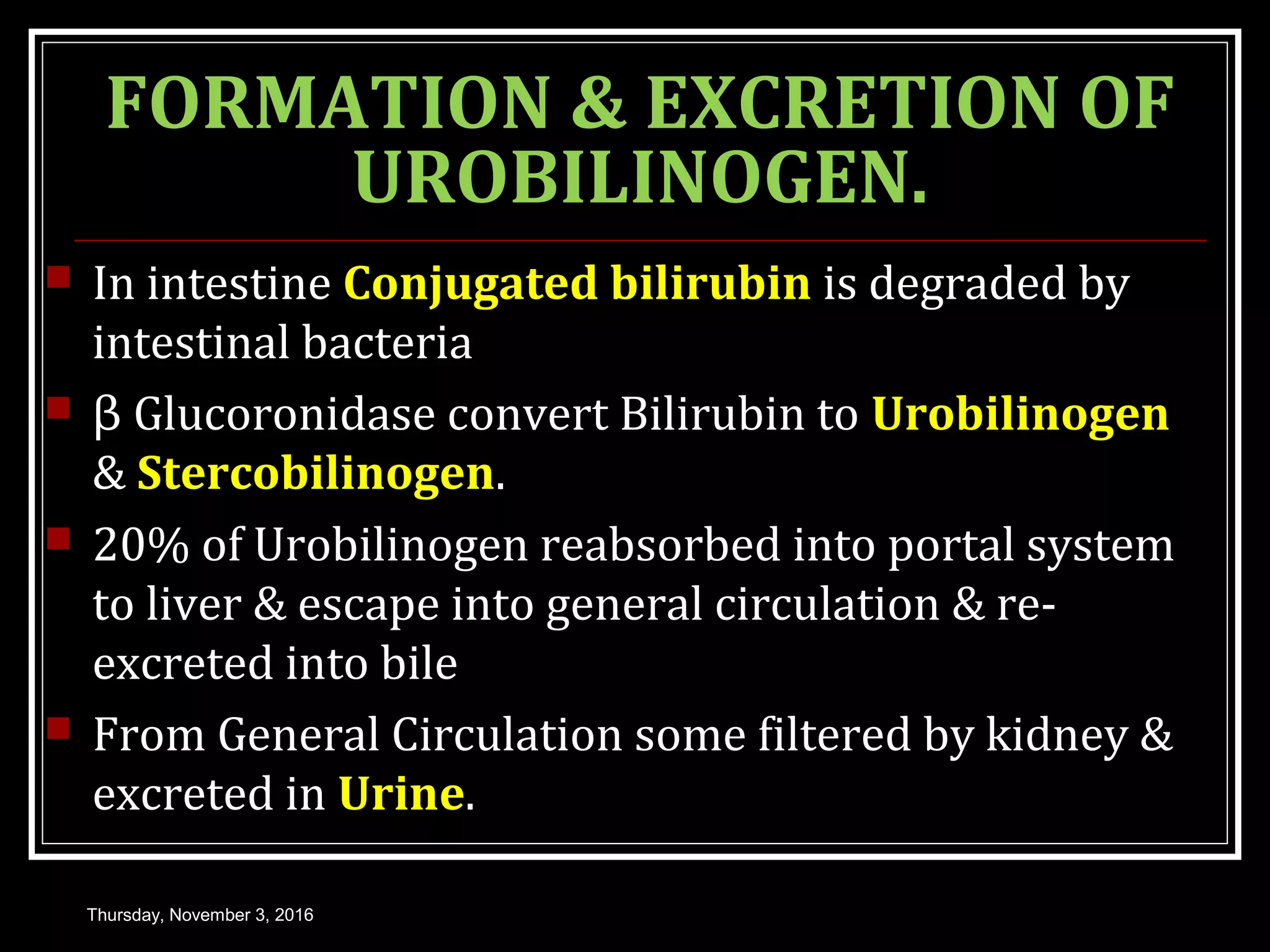 FORMATION & EXCRETION OF UROBILINOGEN.

In intestine Conjugated bilirubin is degraded by intestinal bacteria

β Glucoronidase convert Bilirubin to Urobilinogen & Stercobilinogen.

20% of Urobilinogen reabsorbed into portal system to liver & escape into general circulation & re-excreted into bile

From General Circulation some filtered by kidney & excreted in Urine.

Thursday, November 3, 2016